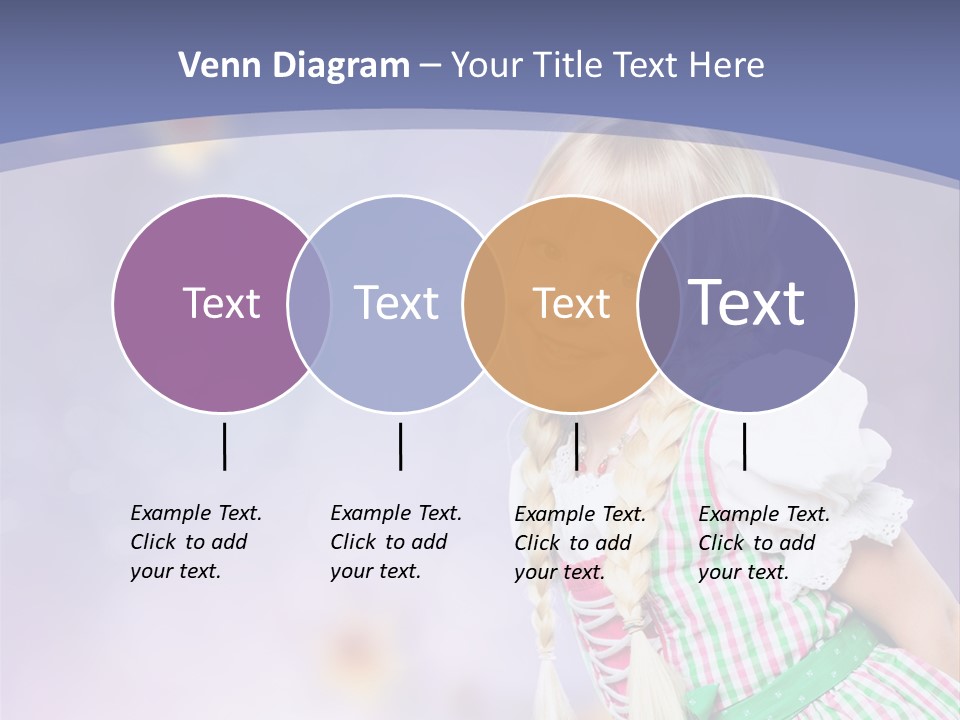 Venn Diagram – Your Title Text Here

Text

Text

Text

Text

Example Text. Click to add your text.

Example Text. Click to add your text.

Example Text. Click to add your text.

Example Text. Click to add your text.